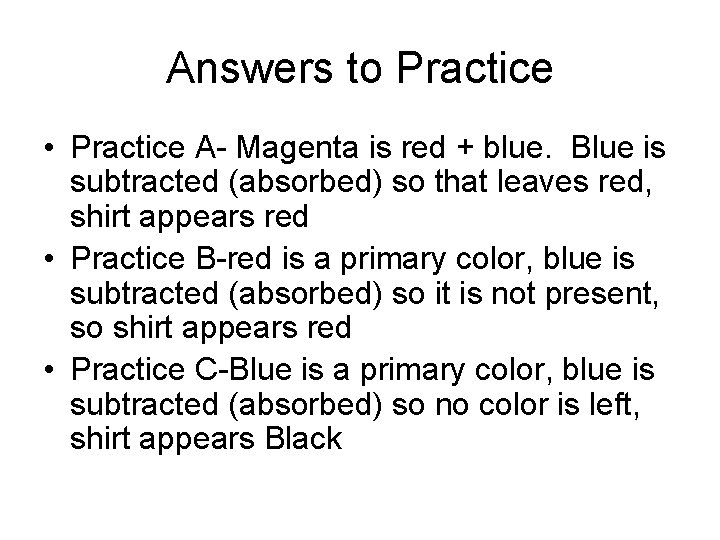 Answers to Practice

• Practice A- Magenta is red + blue. Blue is subtracted (absorbed) so that leaves red, shirt appears red
• Practice B-red is a primary color, blue is subtracted (absorbed) so it is not present, so shirt appears red
• Practice C-Blue is a primary color, blue is subtracted (absorbed) so no color is left, shirt appears Black